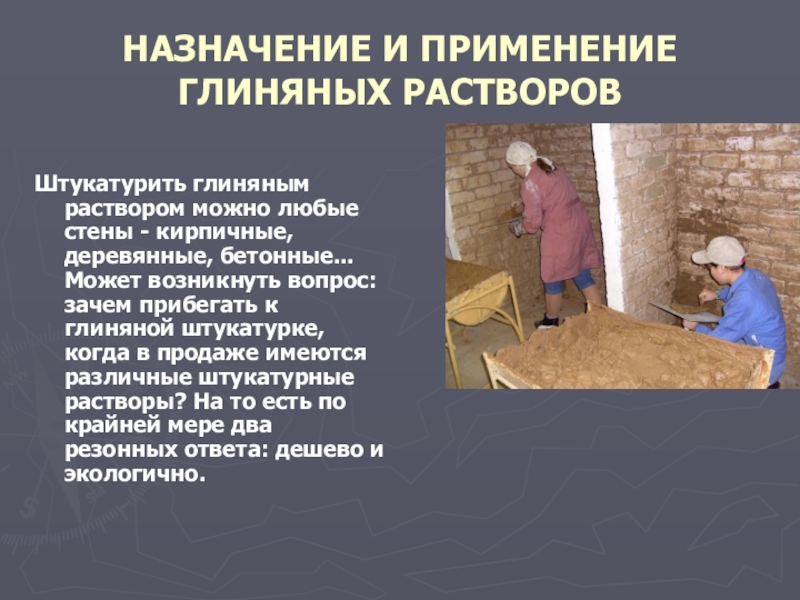 НАЗНАЧЕНИЕ И ПРИМЕНЕНИЕ ГЛИНЯНЫХ РАСТВОРОВ

Штукатурить глиняным раствором можно любые стены - кирпичные, деревянные, бетонные... Может возникнуть вопрос: зачем прибегать к глиняной штукатурке, когда в продаже имеются различные штукатурные растворы? На то есть по крайней мере два резонных ответа: дешево и экологично.